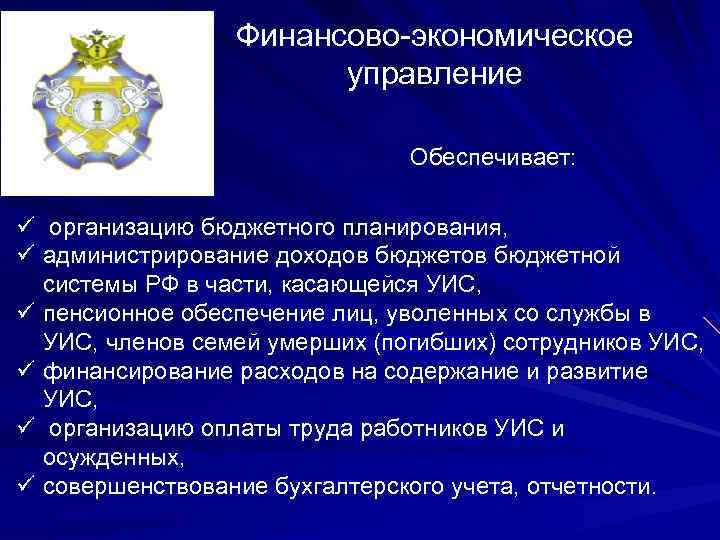 Финансово-экономическое управление

Обеспечивает:

✓ организацию бюджетного планирования,
✓ администрирование доходов бюджетов бюджетной системы РФ в части, касающейся УИС,
✓ пенсионное обеспечение лиц, уволенных со службы в УИС, членов семей умерших (погибших) сотрудников УИС,
✓ финансирование расходов на содержание и развитие УИС,
✓ организацию оплаты труда работников УИС и осужденных,
✓ совершенствование бухгалтерского учета, отчетности.